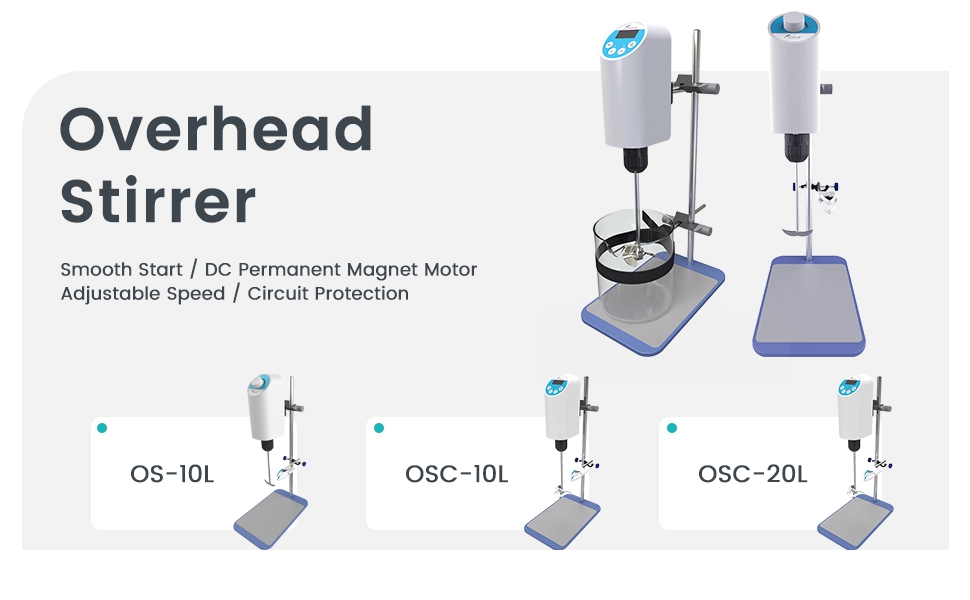 Overhead Stirrer

Smooth Start / DC Permanent Magnet Motor
Adjustable Speed / Circuit Protection

OS-10L

OSC-10L

OSC-20L